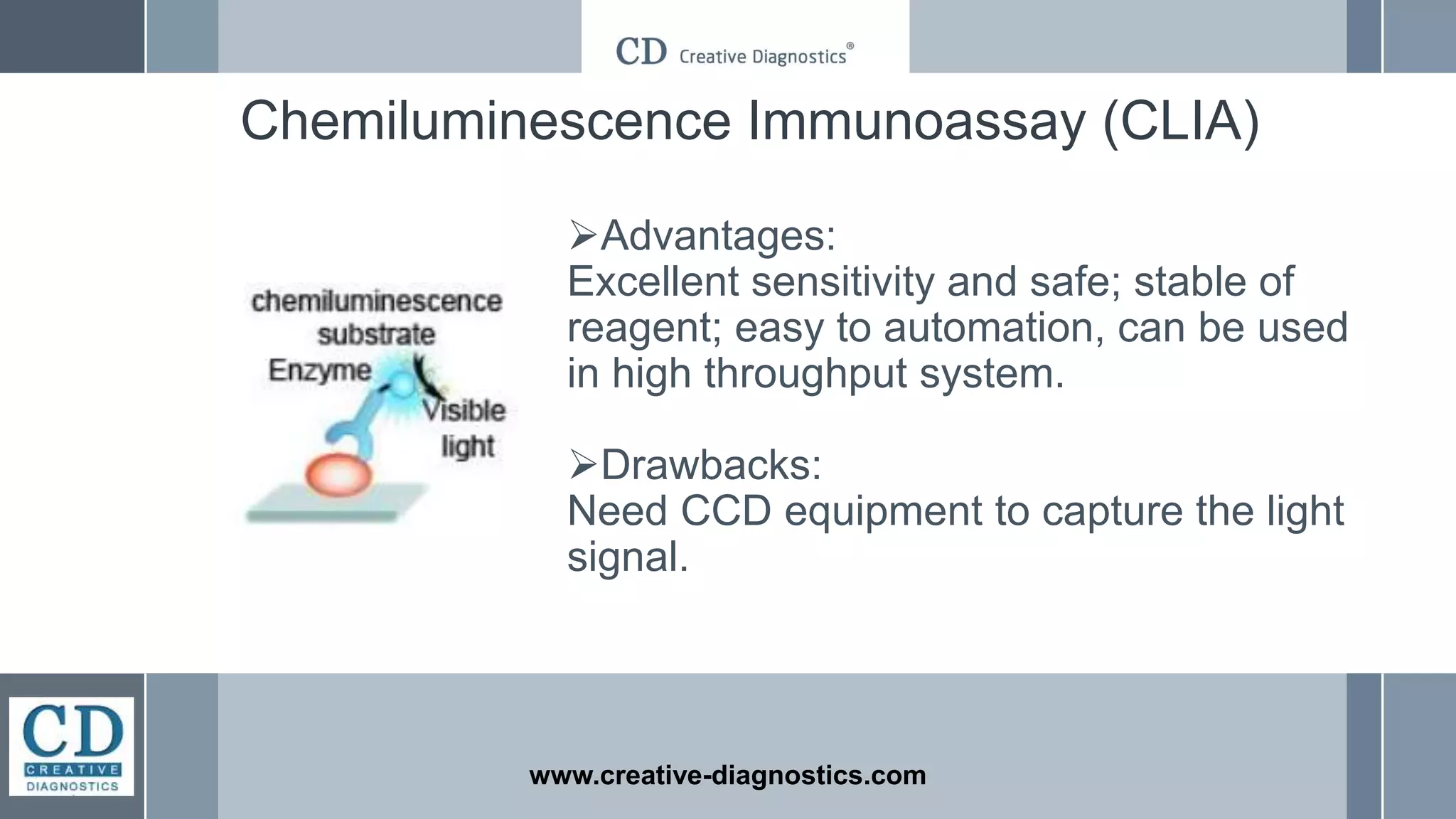 CD Creative Diagnostics®

Chemiluminescence Immunoassay (CLIA)

chemiluminescence substrate
Enzyme
Visible light

➢Advantages:
Excellent sensitivity and safe; stable of reagent; easy to automation, can be used in high throughput system.

➢Drawbacks:
Need CCD equipment to capture the light signal.

CD CREATIVE DIAGNOSTICS

www.creative-diagnostics.com